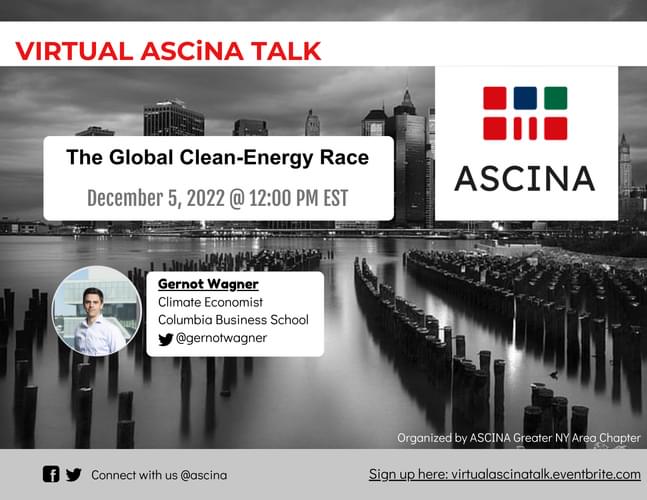 VIRTUAL ASCiNA TALK

The Global Clean-Energy Race

December 5, 2022 @ 12:00 PM EST

ASCINA

Gernot Wagner
Climate Economist
Columbia Business School
@gernotwagner

Organized by ASCINA Greater NY Area Chapter

Connect with us @ascina

Sign up here: virtualascinatalk.eventbrite.com